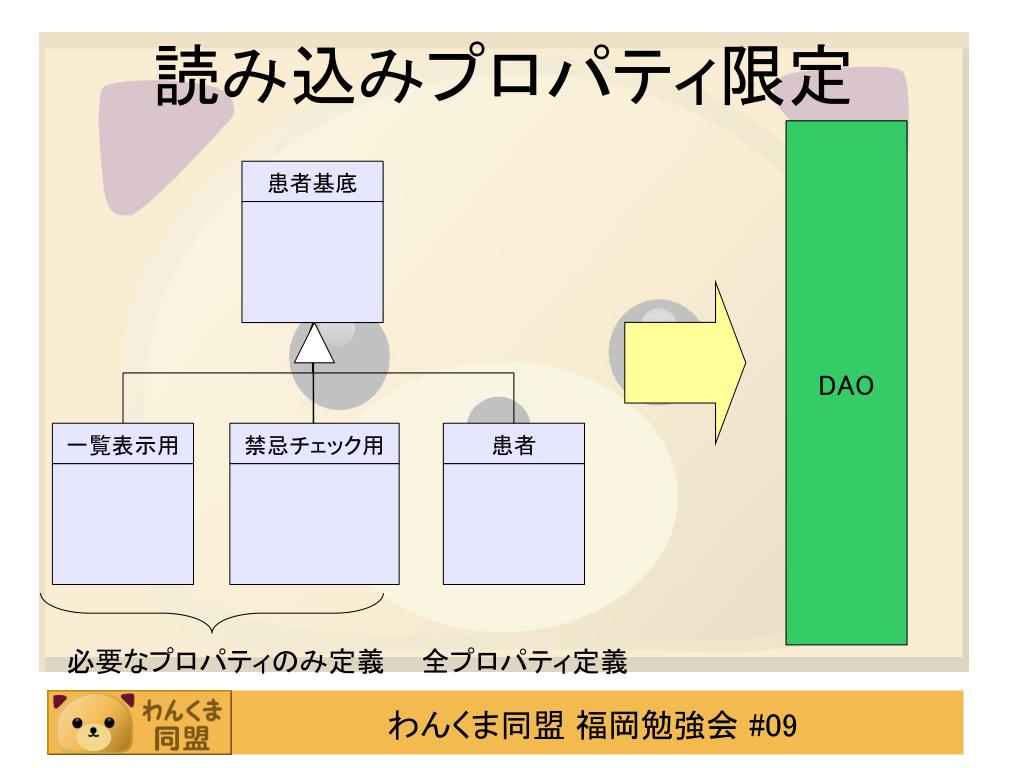 読み込みプロパティ限定

患者基底

一覧表示用

禁忌チェック用

患者

DAO

必要なプロパティのみ定義　全プロパティ定義

わんくま同盟

わんくま同盟 福岡勉強会 #09